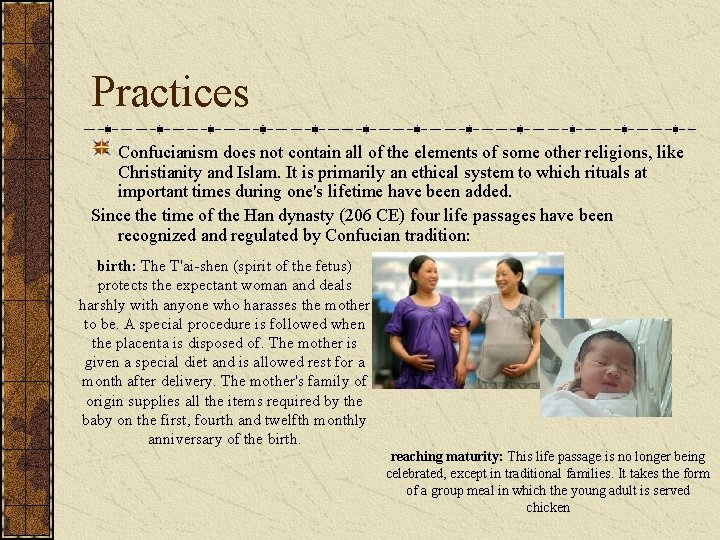 Practices

Confucianism does not contain all of the elements of some other religions, like Christianity and Islam. It is primarily an ethical system to which rituals at important times during one's lifetime have been added.

Since the time of the Han dynasty (206 CE) four life passages have been recognized and regulated by Confucian tradition:

birth: The T'ai-shen (spirit of the fetus) protects the expectant woman and deals harshly with anyone who harasses the mother to be. A special procedure is followed when the placenta is disposed of. The mother is given a special diet and is allowed rest for a month after delivery. The mother's family of origin supplies all the items required by the baby on the first, fourth and twelfth monthly anniversary of the birth.

reaching maturity: This life passage is no longer being celebrated, except in traditional families. It takes the form of a group meal in which the young adult is served chicken